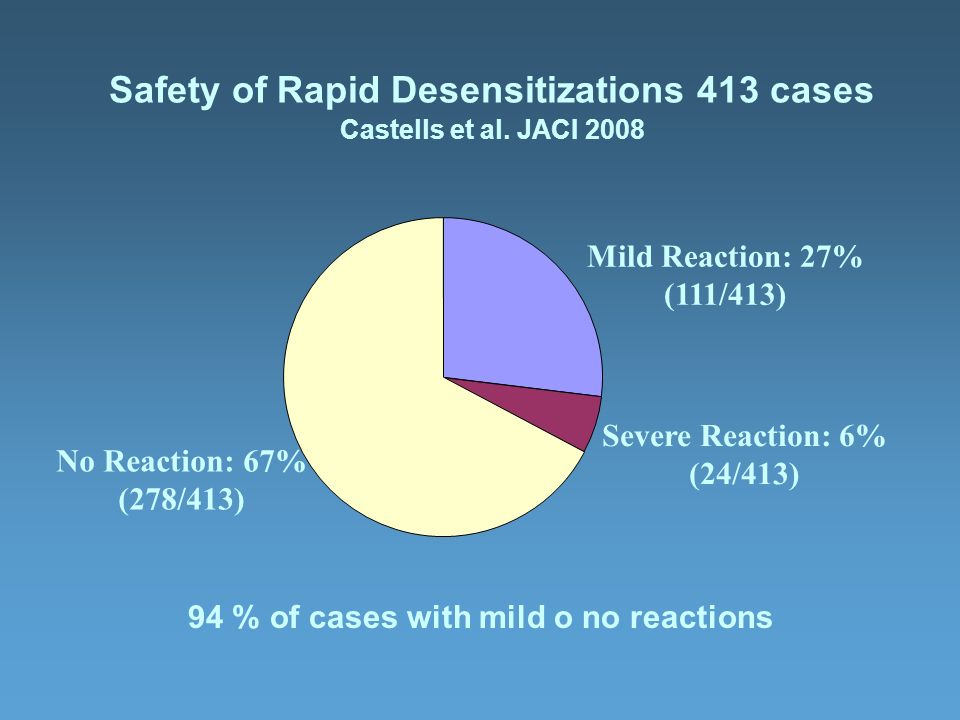 Safety of Rapid Desensitizations 413 cases
Castells et al. JACI 2008

Mild Reaction: 27%
(111/413)

Severe Reaction: 6%
(24/413)

No Reaction: 67%
(278/413)

94 % of cases with mild o no reactions